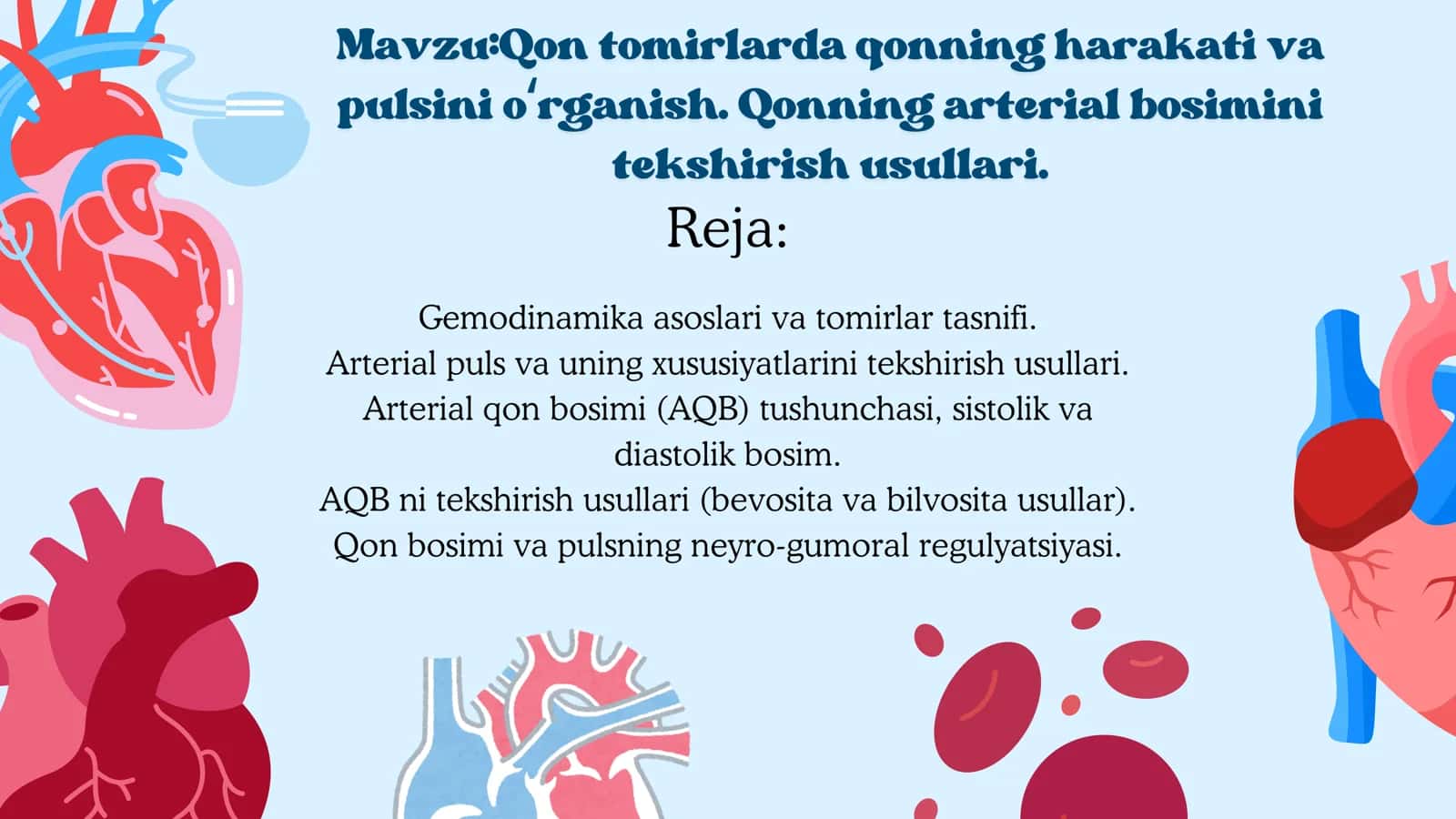 Mavzu:Qon tomirlarda qonning harakati va pulsini oʻrganish. Qonning arterial bosimini tekshirish usullari.

Reja:

Gemodinamika asoslari va tomirlar tasnifi.
Arterial puls va uning xususiyatlarini tekshirish usullari.
Arterial qon bosimi (AQB) tushunchasi, sistolik va diastolik bosim.
AQB ni tekshirish usullari (bevosita va bilvosita usullar).
Qon bosimi va pulsning neyro-gumoral regulyatsiyasi.